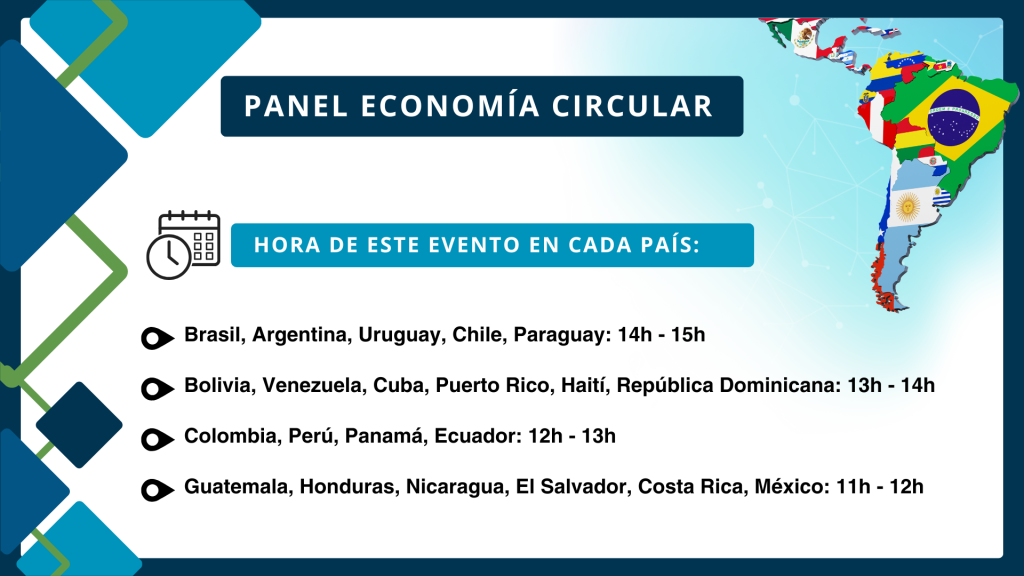 PANEL ECONOMÍA CIRCULAR

HORA DE ESTE EVENTO EN CADA PAÍS:

Brasil, Argentina, Uruguay, Chile, Paraguay: 14h - 15h

Bolivia, Venezuela, Cuba, Puerto Rico, Haití, República Dominicana: 13h - 14h

Colombia, Perú, Panamá, Ecuador: 12h - 13h

Guatemala, Honduras, Nicaragua, El Salvador, Costa Rica, México: 11h - 12h